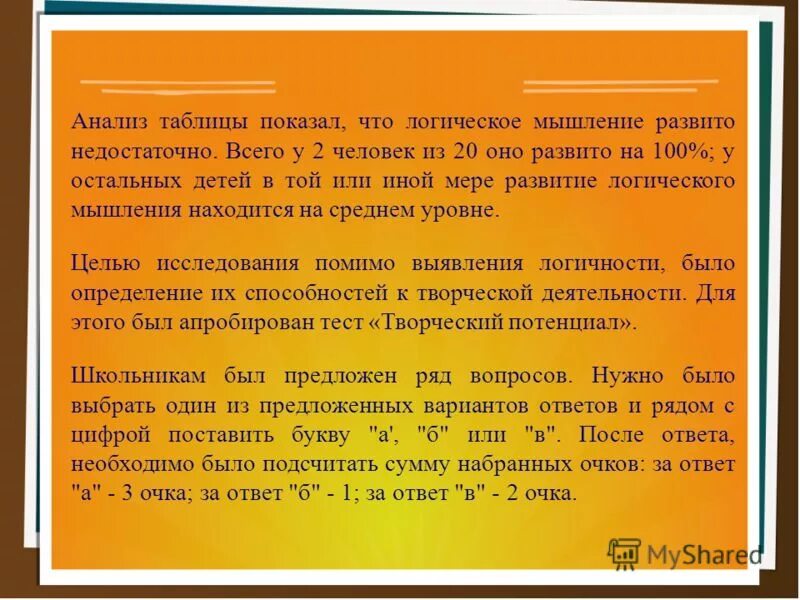 Анализ таблицы показал, что логическое мышление развито недостаточно. Всего у 2 человек из 20 оно развито на 100%; у остальных детей в той или иной мере развитие логического мышления находится на среднем уровне.

Целью исследования помимо выявления логичности, было определение их способностей к творческой деятельности. Для этого был апробирован тест «Творческий потенциал».

Школьникам был предложен ряд вопросов. Нужно было выбрать один из предложенных вариантов ответов и рядом с цифрой поставить букву "а', "б" или "в". После ответа, необходимо было подсчитать сумму набранных очков: за ответ "а" - 3 очка; за ответ "б" - 1; за ответ "в" - 2 очка.

MyShared